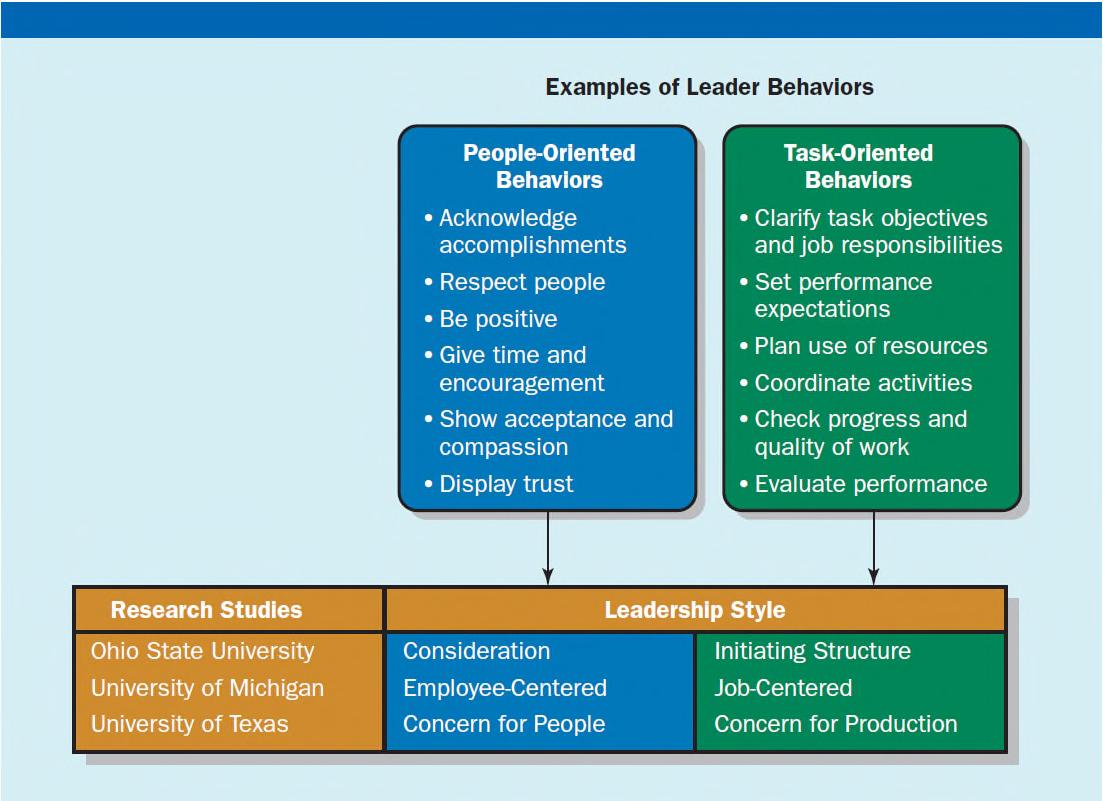 Examples of Leader Behaviors

People-Oriented Behaviors
• Acknowledge accomplishments
• Respect people
• Be positive
• Give time and encouragement
• Show acceptance and compassion
• Display trust

Task-Oriented Behaviors
• Clarify task objectives and job responsibilities
• Set performance expectations
• Plan use of resources
• Coordinate activities
• Check progress and quality of work
• Evaluate performance

| Research Studies | Leadership Style | |
|---|---|---|
| Ohio State University | Consideration | Initiating Structure |
| University of Michigan | Employee-Centered | Job-Centered |
| University of Texas | Concern for People | Concern for Production |